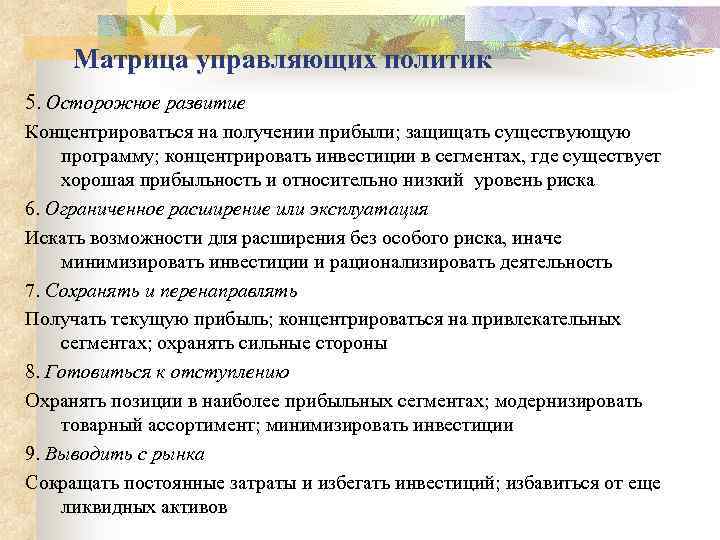 Матрица управляющих политик

5. Осторожное развитие

Концентрироваться на получении прибыли; защищать существующую программу; концентрировать инвестиции в сегментах, где существует хорошая прибыльность и относительно низкий уровень риска

6. Ограниченное расширение или эксплуатация

Искать возможности для расширения без особого риска, иначе минимизировать инвестиции и рационализировать деятельность

7. Сохранять и перенаправлять

Получать текущую прибыль; концентрироваться на привлекательных сегментах; охранять сильные стороны

8. Готовиться к отступлению

Охранять позиции в наиболее прибыльных сегментах; модернизировать товарный ассортимент; минимизировать инвестиции

9. Выводить с рынка

Сокращать постоянные затраты и избегать инвестиций; избавиться от еще ликвидных активов